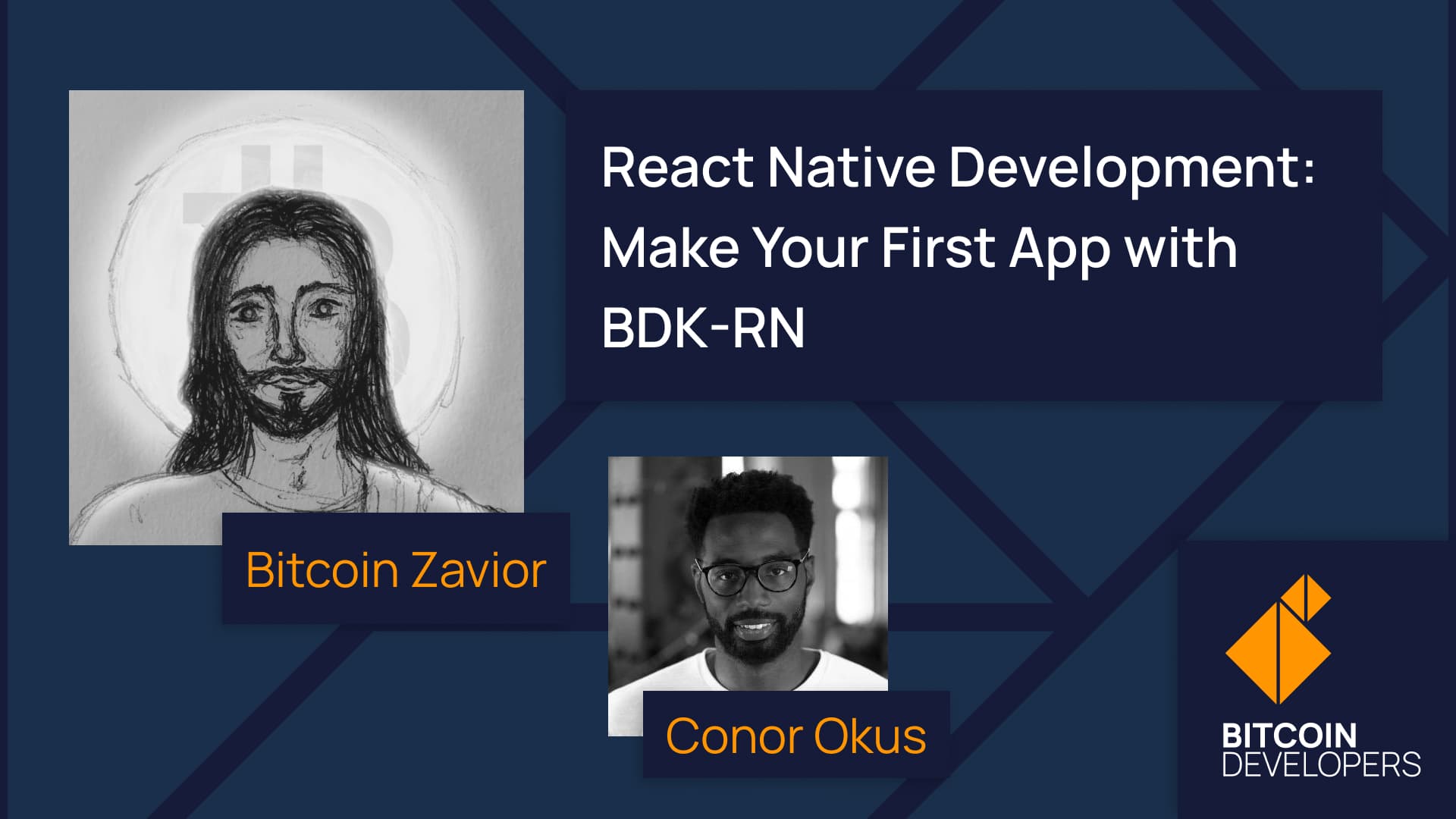 React Native Development: Make Your First App with BDK-RN

Bitcoin Zavior

Conor Okus

BITCOIN
DEVELOPERS